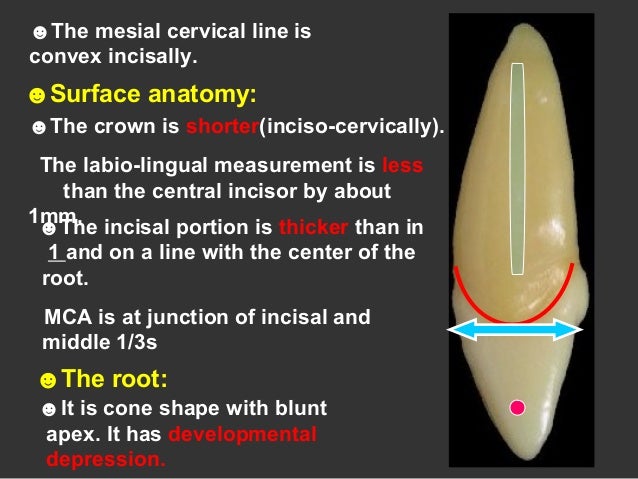 ☻The mesial cervical line is convex incisally.

☻Surface anatomy:

☻The crown is shorter(inciso-cervically).

The labio-lingual measurement is less than the central incisor by about 1mm.

☻The incisal portion is thicker than in 1 and on a line with the center of the root.

MCA is at junction of incisal and middle 1/3s

☻The root:

☻It is cone shape with blunt apex. It has developmental depression.